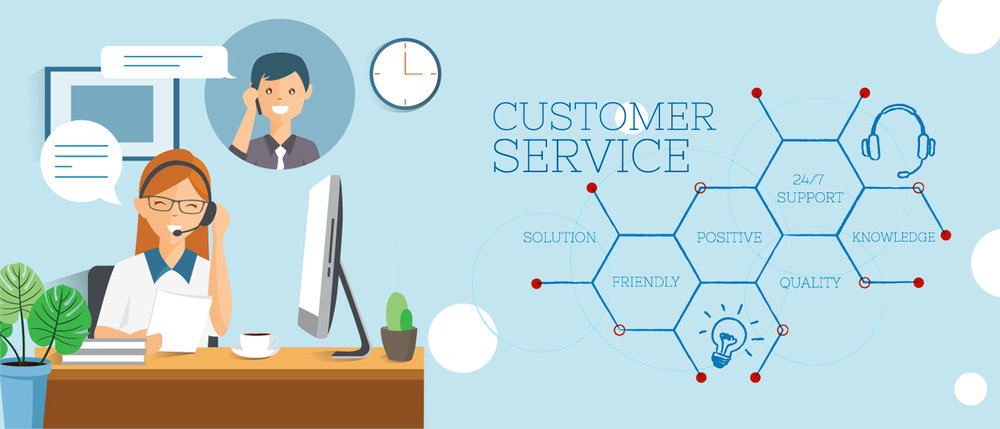 CUSTOMER SERVICE

24/7 SUPPORT

SOLUTION

POSITIVE

KNOWLEDGE

FRIENDLY

QUALITY